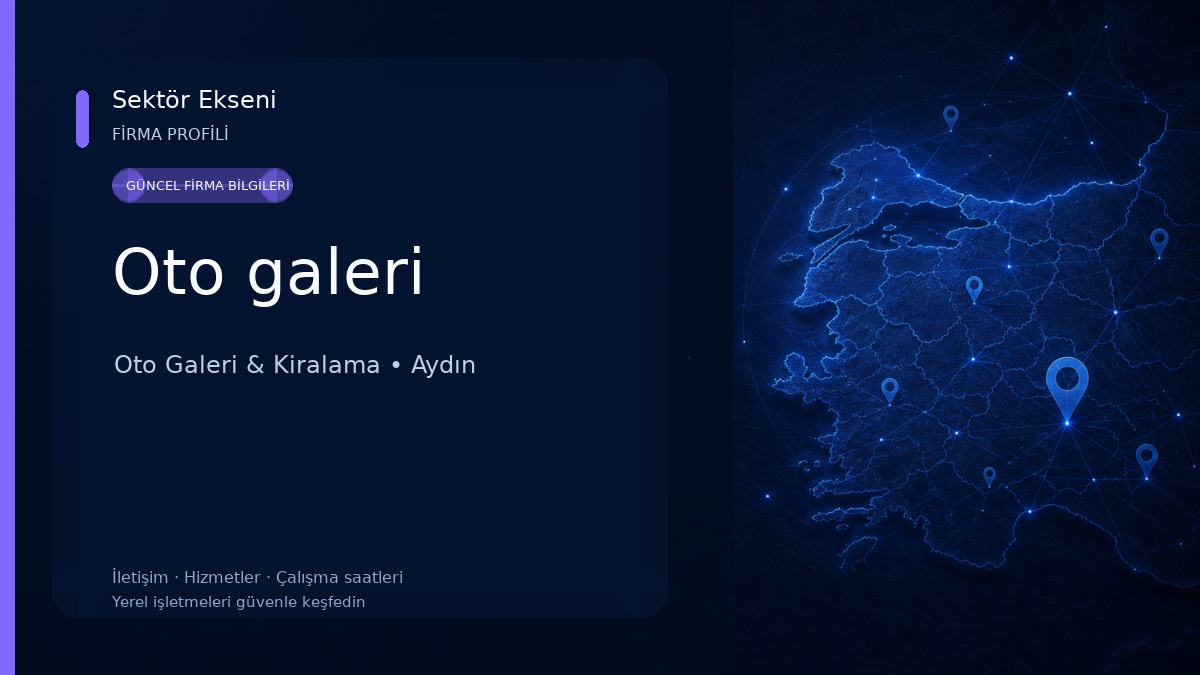 Sektör Ekseni
FİRMA PROFİLİ

GÜNCEL FİRMA BİLGİLERİ

Oto galeri

Oto Galeri & Kiralama • Aydın

İletişim · Hizmetler · Çalışma saatleri
Yerel işletmeleri güvenle keşfedin